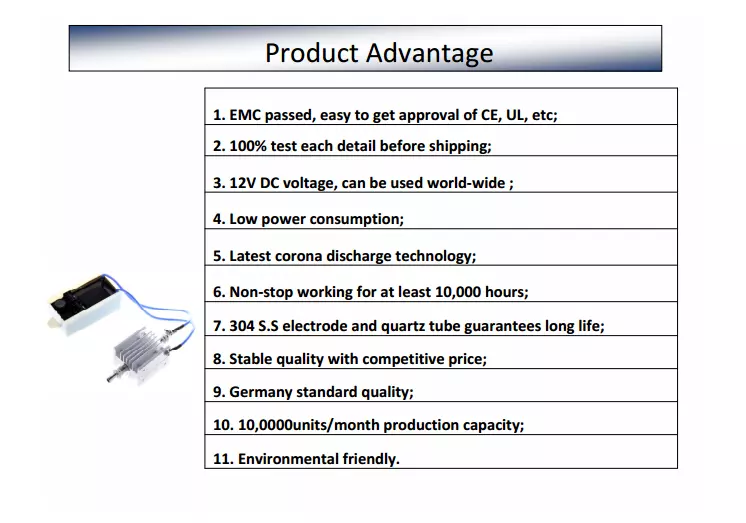 Product Advantage

| 1. EMC passed, easy to get approval of CE, UL, etc; |
|---|
| 2. 100% test each detail before shipping; |
| 3. 12V DC voltage, can be used world-wide ; |
| 4. Low power consumption; |
| 5. Latest corona discharge technology; |
| 6. Non-stop working for at least 10,000 hours; |
| 7. 304 S.S electrode and quartz tube guarantees long life; |
| 8. Stable quality with competitive price; |
| 9. Germany standard quality; |
| 10. 10,0000units/month production capacity; |
| 11. Environmental friendly. |